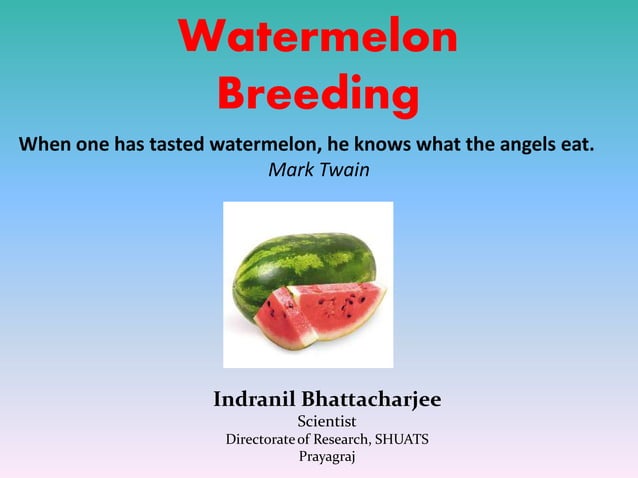 Watermelon Breeding

When one has tasted watermelon, he knows what the angels eat.
Mark Twain

Indranil Bhattacharjee
Scientist
Directorate of Research, SHUATS
Prayagraj